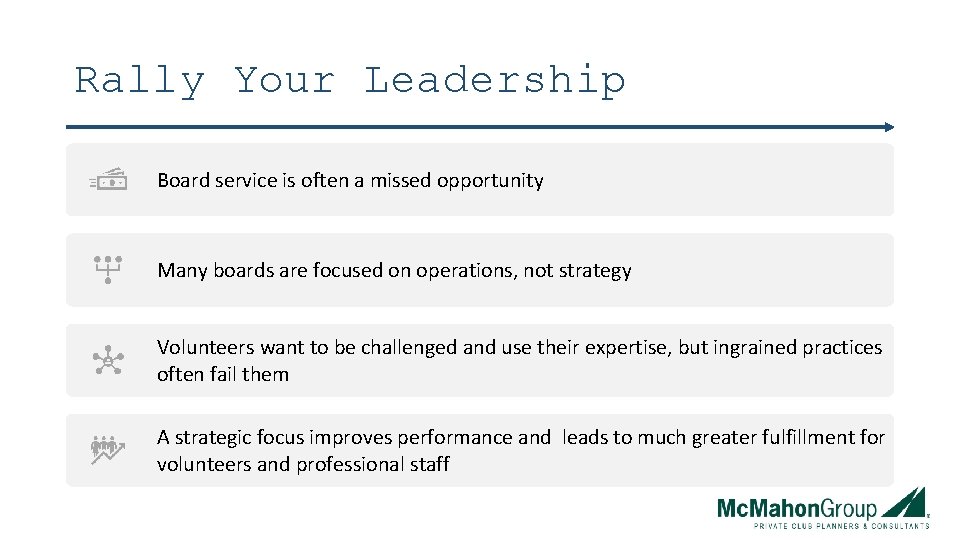 Rally Your Leadership

Board service is often a missed opportunity

Many boards are focused on operations, not strategy

Volunteers want to be challenged and use their expertise, but ingrained practices often fail them

A strategic focus improves performance and leads to much greater fulfillment for volunteers and professional staff

McMahonGroup
PRIVATE CLUB PLANNERS & CONSULTANTS